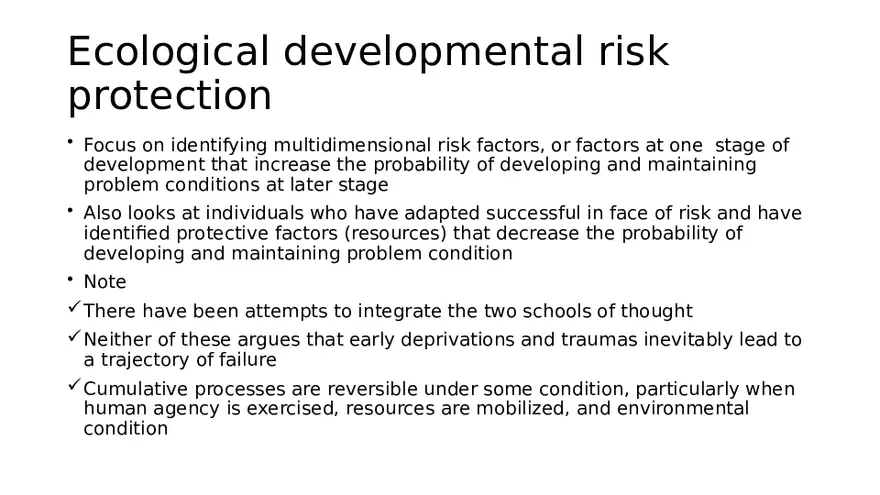 Ecological developmental risk protection

• Focus on identifying multidimensional risk factors, or factors at one stage of development that increase the probability of developing and maintaining problem conditions at later stage

• Also looks at individuals who have adapted successful in face of risk and have identified protective factors (resources) that decrease the probability of developing and maintaining problem condition

• Note

✓ There have been attempts to integrate the two schools of thought

✓ Neither of these argues that early deprivations and traumas inevitably lead to a trajectory of failure

✓ Cumulative processes are reversible under some condition, particularly when human agency is exercised, resources are mobilized, and environmental condition